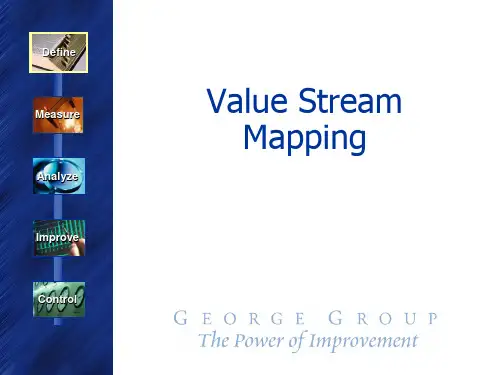 Define

Measure

Analyze

Improve

Control

Value Stream Mapping

GEORGE GROUP
The Power of Improvement